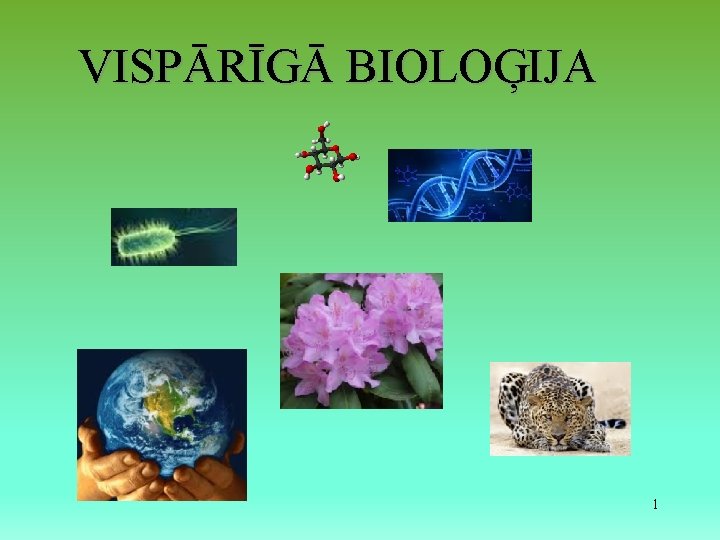 VISPĀRĪGĀ BIOLOĢIJA

1